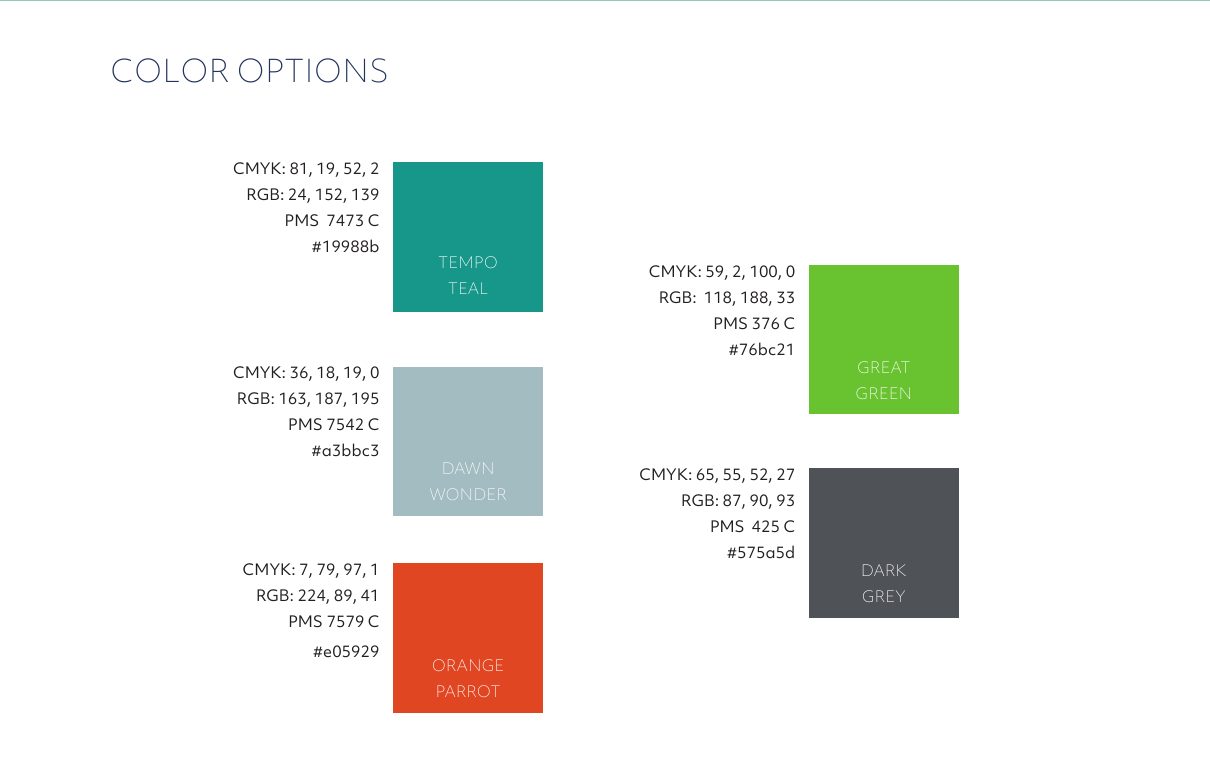 COLOR OPTIONS

CMYK: 81, 19, 52, 2
RGB: 24, 152, 139
PMS 7473 C
#19988b

TEMPO
TEAL

CMYK: 36, 18, 19, 0
RGB: 163, 187, 195
PMS 7542 C
#a3bbc3

DAWN
WONDER

CMYK: 7, 79, 97, 1
RGB: 224, 89, 41
PMS 7579 C
#e05929

ORANGE
PARROT

CMYK: 59, 2, 100, 0
RGB: 118, 188, 33
PMS 376 C
#76bc21

GREAT
GREEN

CMYK: 65, 55, 52, 27
RGB: 87, 90, 93
PMS 425 C
#575a5d

DARK
GREY